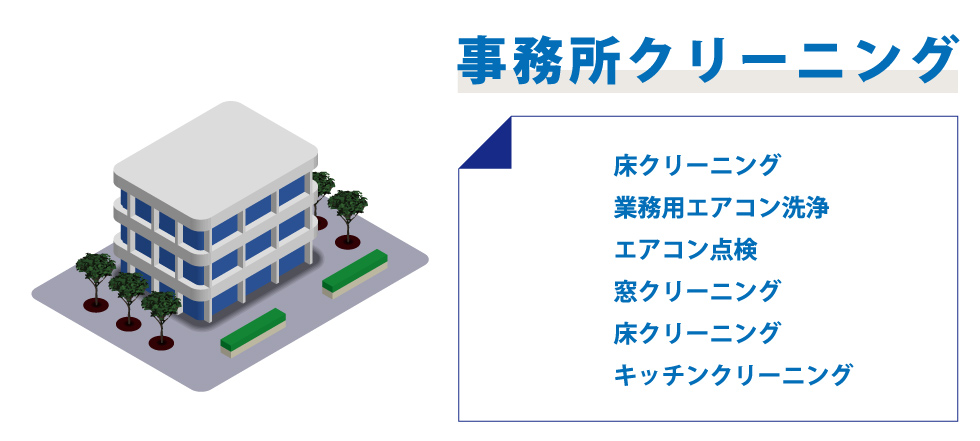 事務所クリーニング

床クリーニング
業務用エアコン洗浄
エアコン点検
窓クリーニング
床クリーニング
キッチンクリーニング